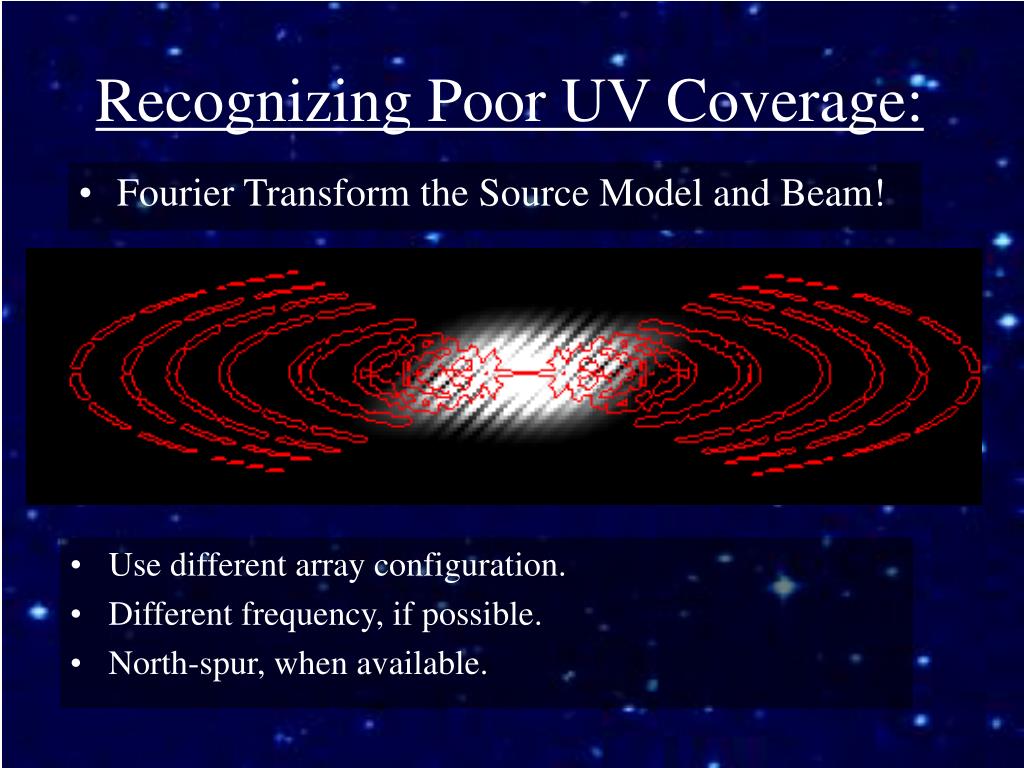 Recognizing Poor UV Coverage:

• Fourier Transform the Source Model and Beam!

• Use different array configuration.
• Different frequency, if possible.
• North-spur, when available.